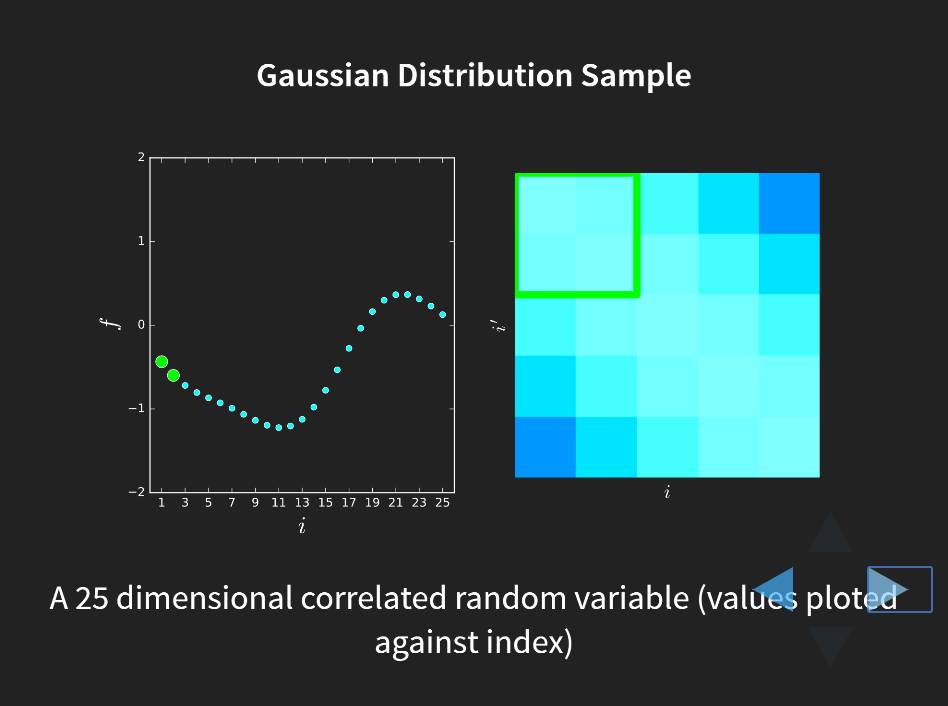 Gaussian Distribution Sample

2
1
0
−1
−2
$f$
1 3 5 7 9 11 13 15 17 19 21 23 25
$i$

$i'$
$i$

A 25 dimensional correlated random variable (values ploted against index)